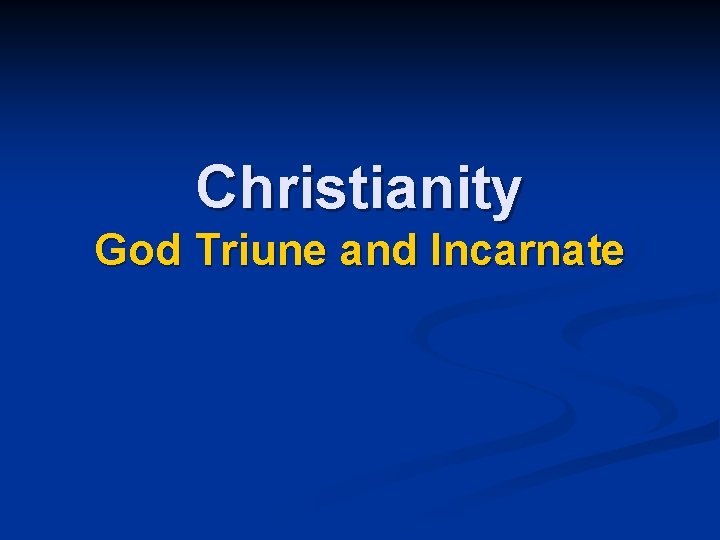 Christianity
God Triune and Incarnate